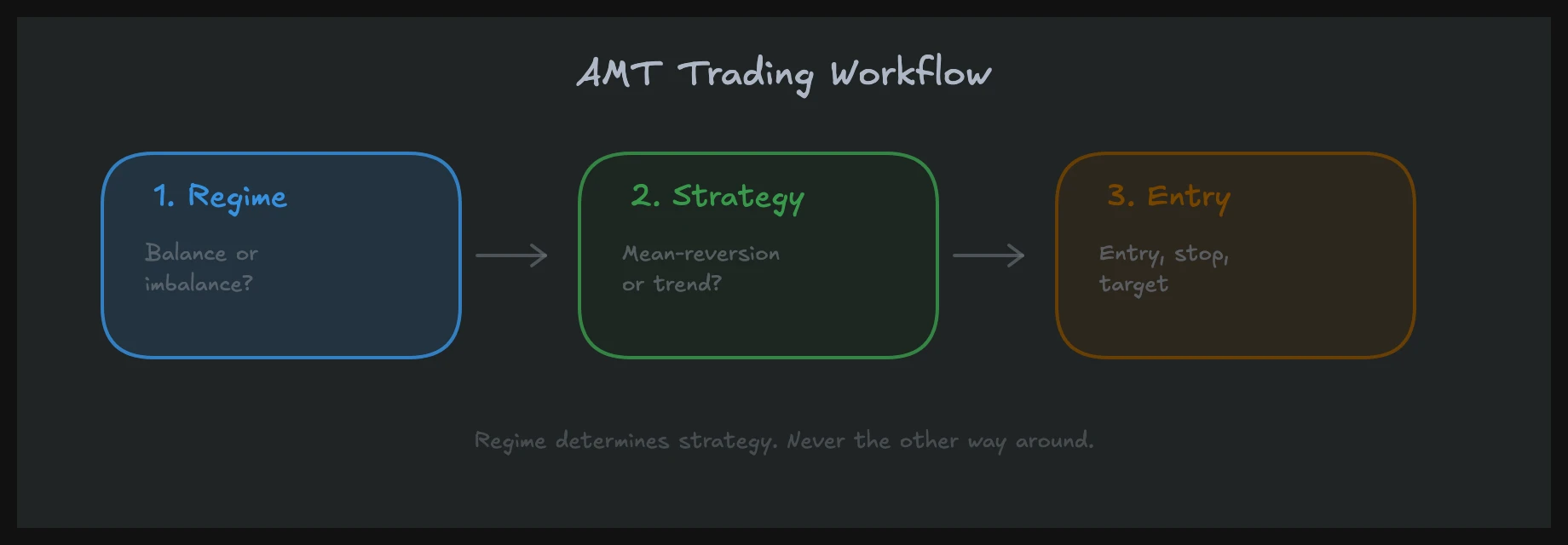 AMT Trading Workflow

1. Regime

Balance or imbalance?

2. Strategy

Mean-reversion or trend?

3. Entry

Entry, stop, target

Regime determines strategy. Never the other way around.